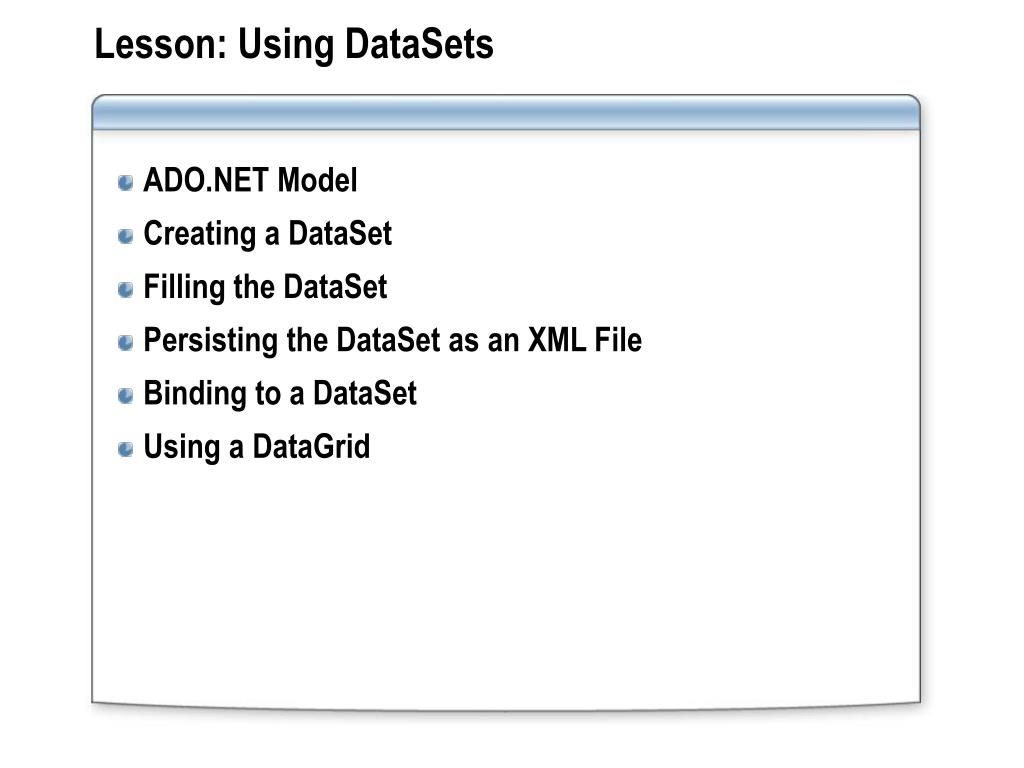 Lesson: Using DataSets

- ADO.NET Model
- Creating a DataSet
- Filling the DataSet
- Persisting the DataSet as an XML File
- Binding to a DataSet
- Using a DataGrid